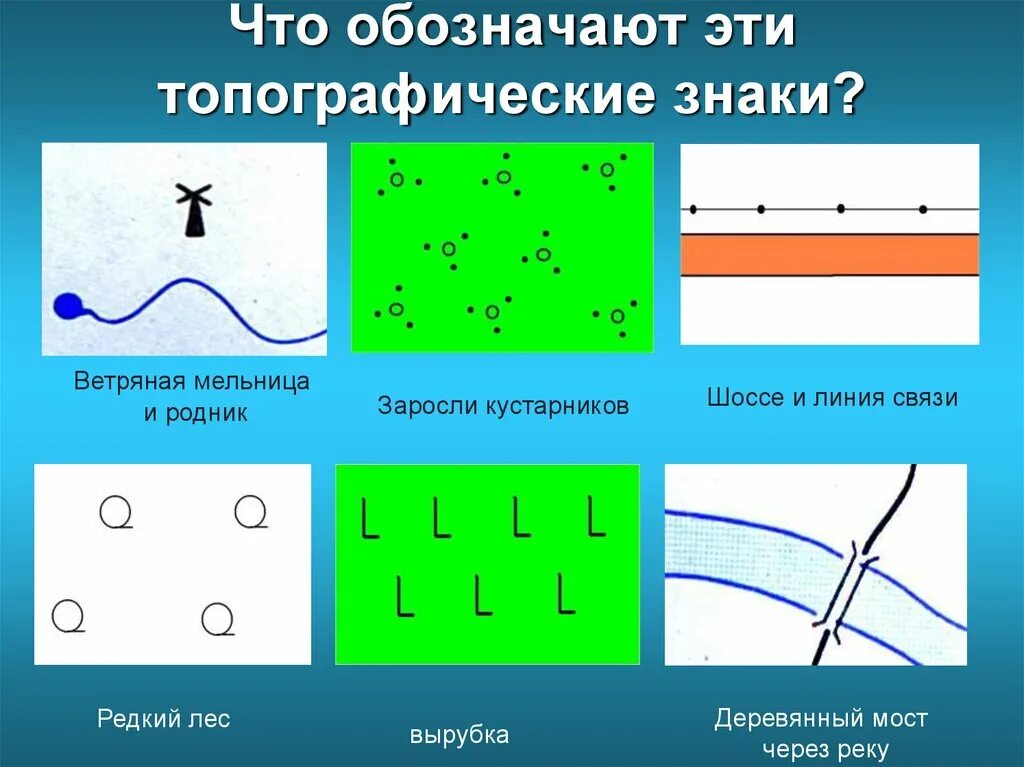 Что обозначают эти топографические знаки?

Ветряная мельница и родник

Заросли кустарников

Шоссе и линия связи

Редкий лес

вырубка

Деревянный мост через реку